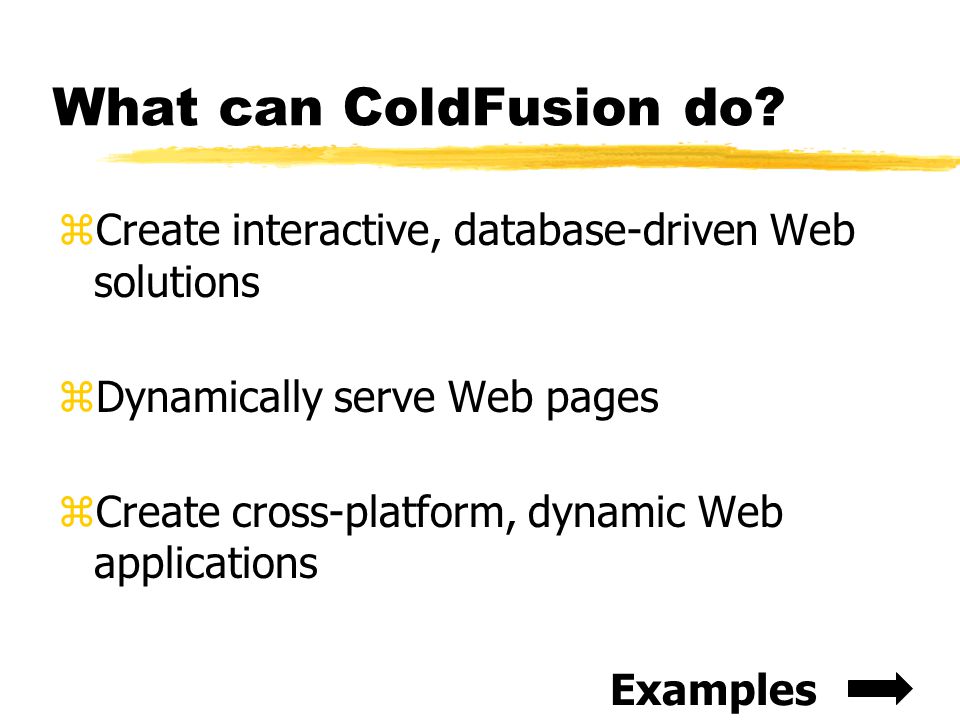 What can ColdFusion do?

⌘Create interactive, database-driven Web solutions

⌘Dynamically serve Web pages

⌘Create cross-platform, dynamic Web applications

Examples